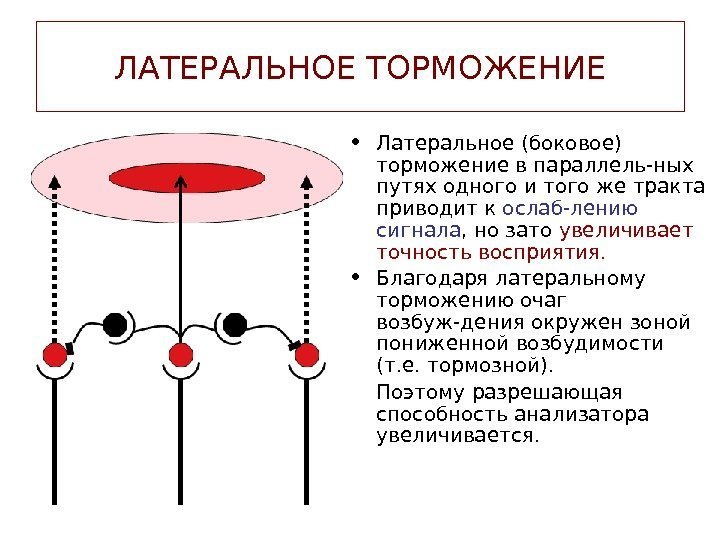 ЛАТЕРАЛЬНОЕ ТОРМОЖЕНИЕ

• Латеральное (боковое) торможение в параллель-ных путях одного и того же тракта приводит к ослаб-лению сигнала, но зато увеличивает точность восприятия.

• Благодаря латеральному торможению очаг возбуж-дения окружен зоной пониженной возбудимости (т.е. тормозной).

Поэтому разрешающая способность анализатора увеличивается.